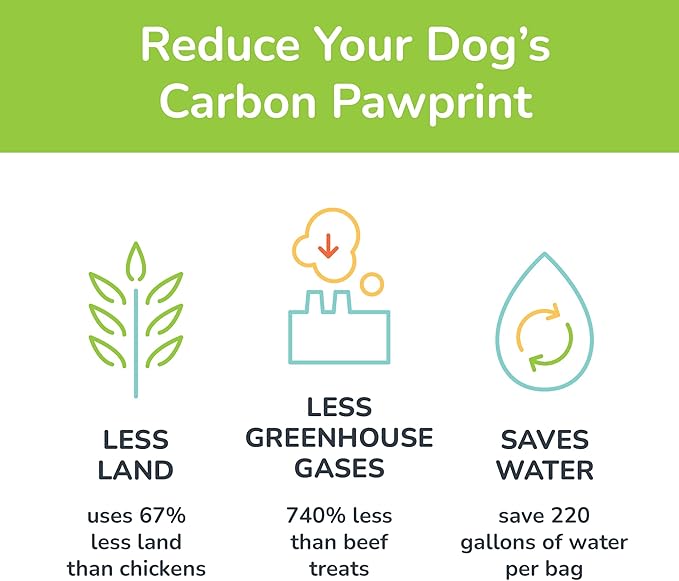 Reduce Your Dog's Carbon Pawprint

LESS LAND

uses 67% less land than chickens

LESS GREENHOUSE GASES

740% less than beef treats

SAVES WATER

save 220 gallons of water per bag